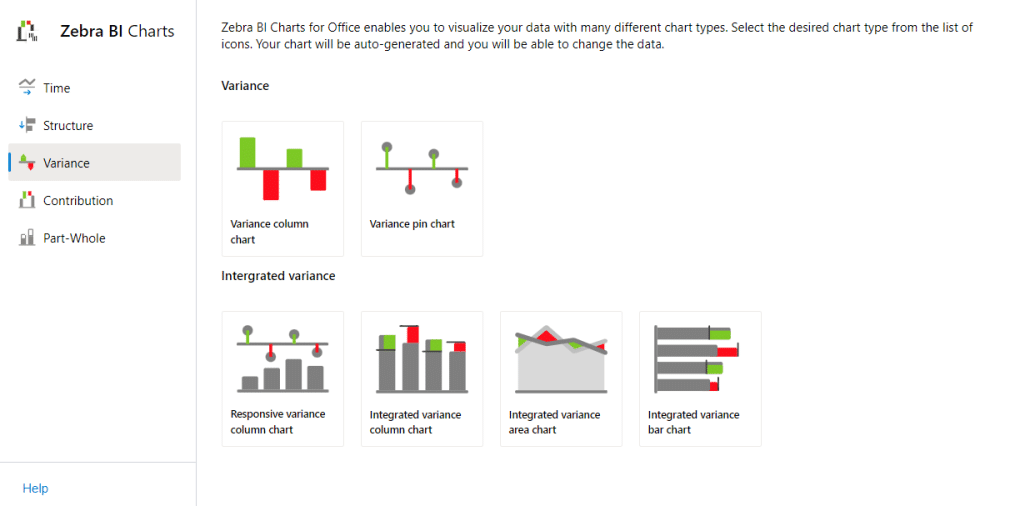 Zebra BI Charts

Time

Structure

Variance

Contribution

Part-Whole

Help

Zebra BI Charts for Office enables you to visualize your data with many different chart types. Select the desired chart type from the list of icons. Your chart will be auto-generated and you will be able to change the data.

Variance

Variance column chart

Variance pin chart

Intergrated variance

Responsive variance column chart

Integrated variance column chart

Integrated variance area chart

Integrated variance bar chart